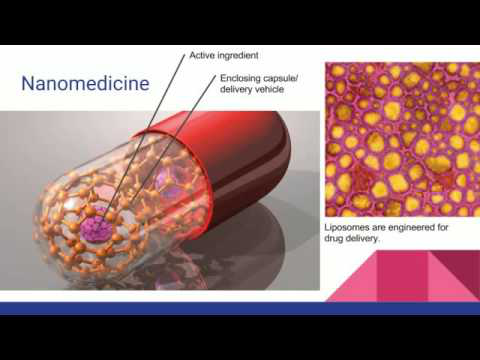 Nanomedicine

Active ingredient

Enclosing capsule/ delivery vehicle

Liposomes are engineered for drug delivery.